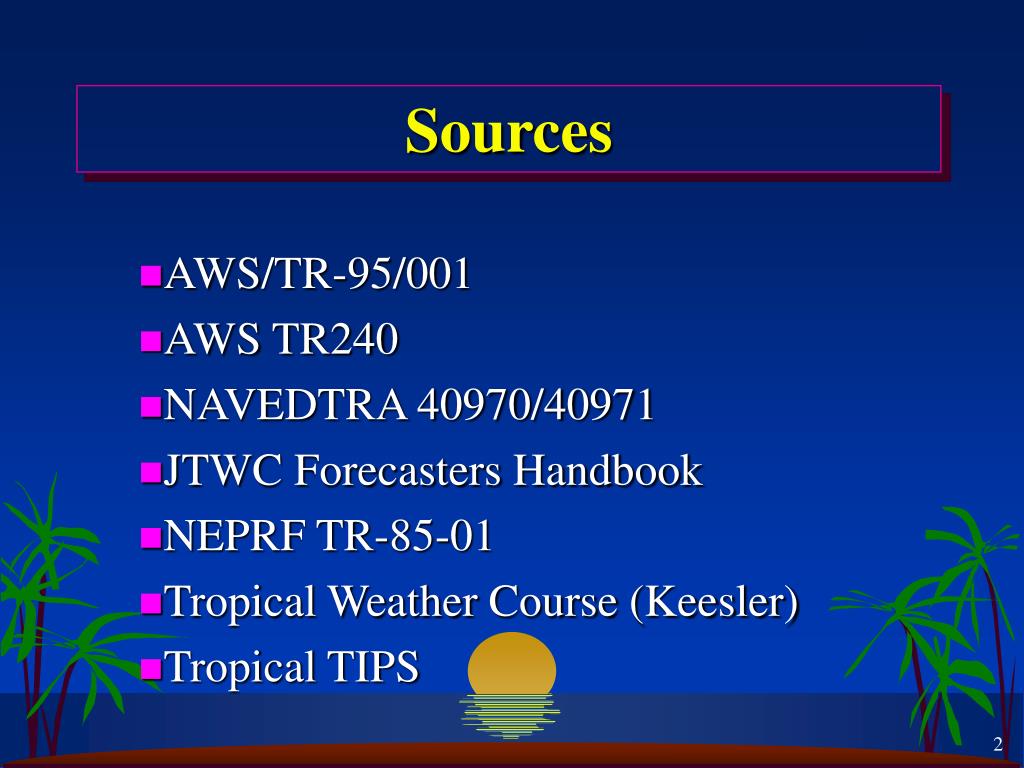 Sources

AWS/TR-95/001
AWS TR240
NAVEDTRA 40970/40971
JTWC Forecasters Handbook
NEPRF TR-85-01
Tropical Weather Course (Keesler)
Tropical TIPS

2